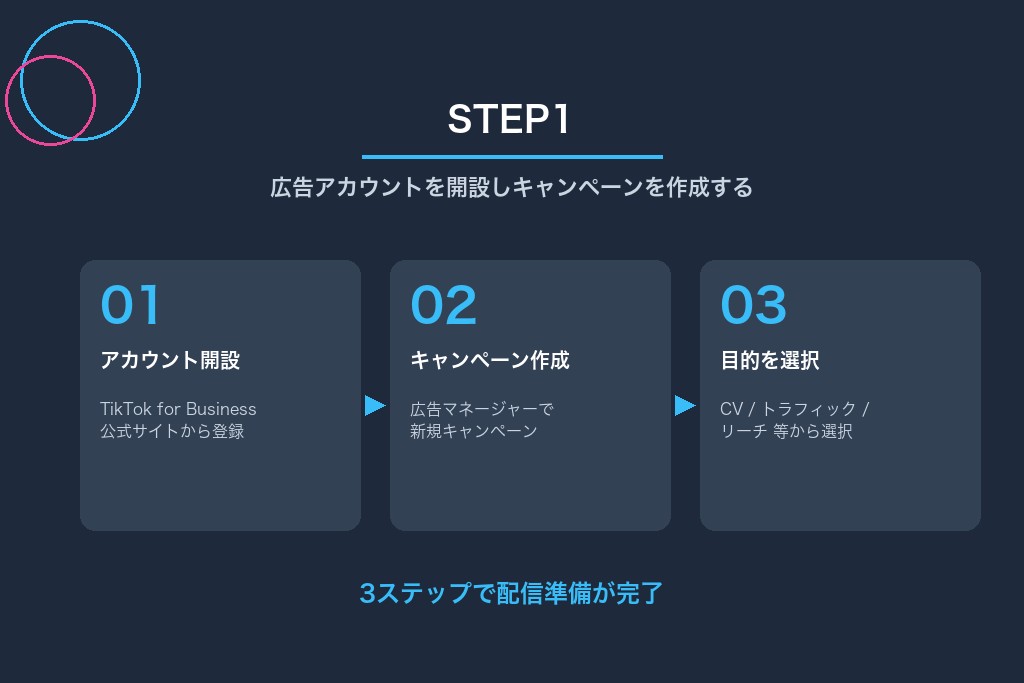 STEP1

広告アカウントを開設しキャンペーンを作成する

01

アカウント開設

TikTok for Business
公式サイトから登録

02

キャンペーン作成

広告マネージャーで
新規キャンペーン

03

目的を選択

CV / トラフィック /
リーチ 等から選択

3ステップで配信準備が完了